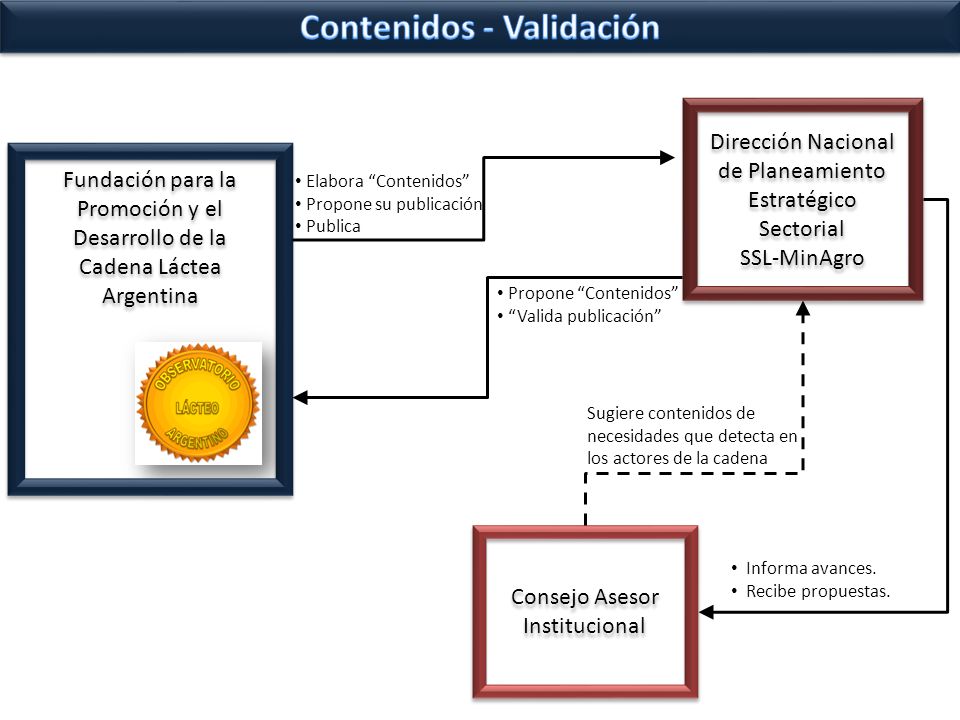 Contenidos - Validación

Fundación para la Promoción y el Desarrollo de la Cadena Láctea Argentina

OBSERVATORIO
LÁCTEO
ARGENTINO

• Elabora “Contenidos”
• Propone su publicación
• Publica

Dirección Nacional de Planeamiento Estratégico Sectorial
SSL-MinAgro

• Propone “Contenidos”
• “Valida publicación”

Sugiere contenidos de necesidades que detecta en los actores de la cadena

Consejo Asesor Institucional

• Informa avances.
• Recibe propuestas.